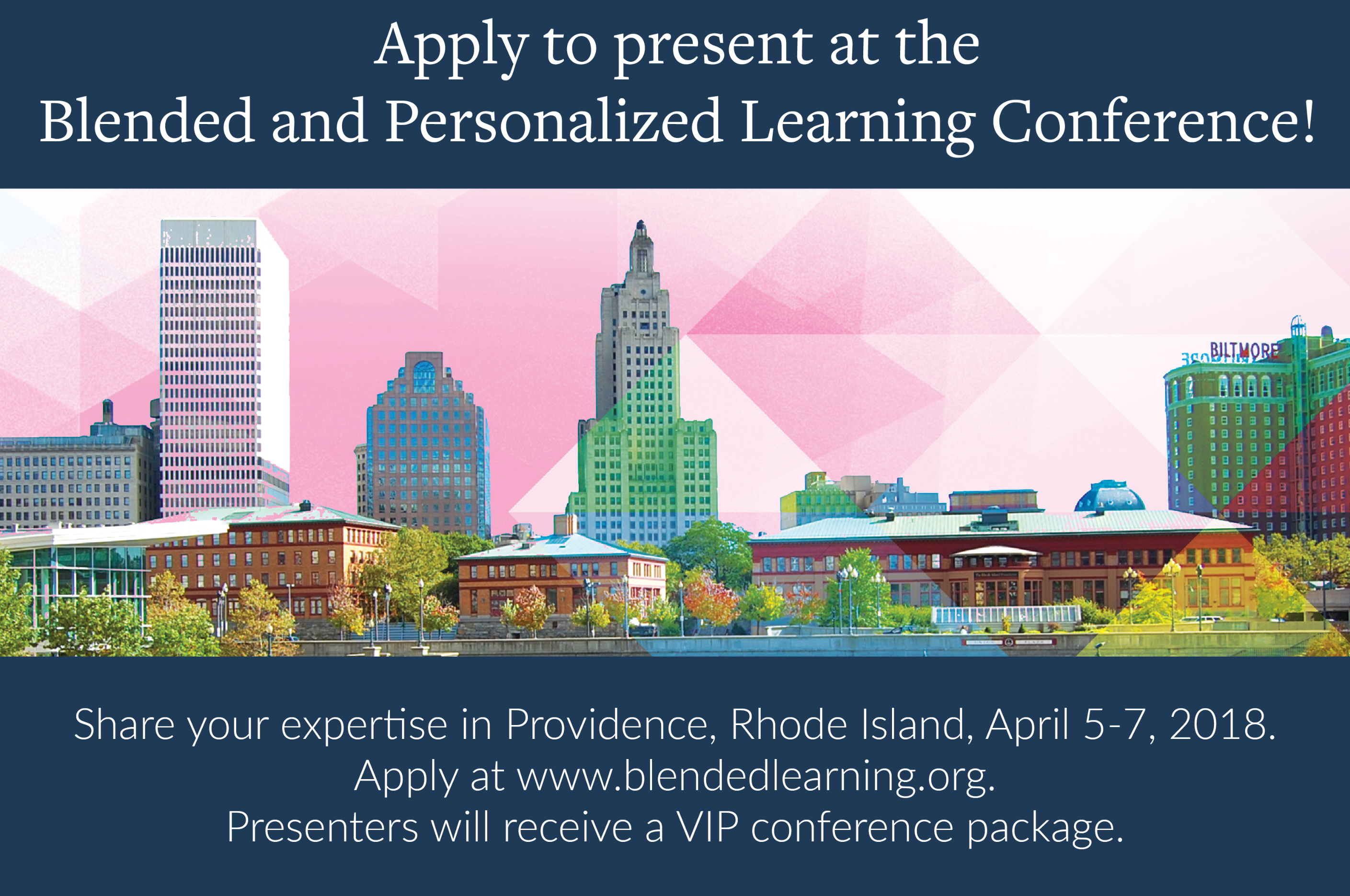 Apply to present at the
Blended and Personalized Learning Conference!

BILTMORE

Share your expertise in Providence, Rhode Island, April 5-7, 2018.
Apply at www.blendedlearning.org.
Presenters will receive a VIP conference package.